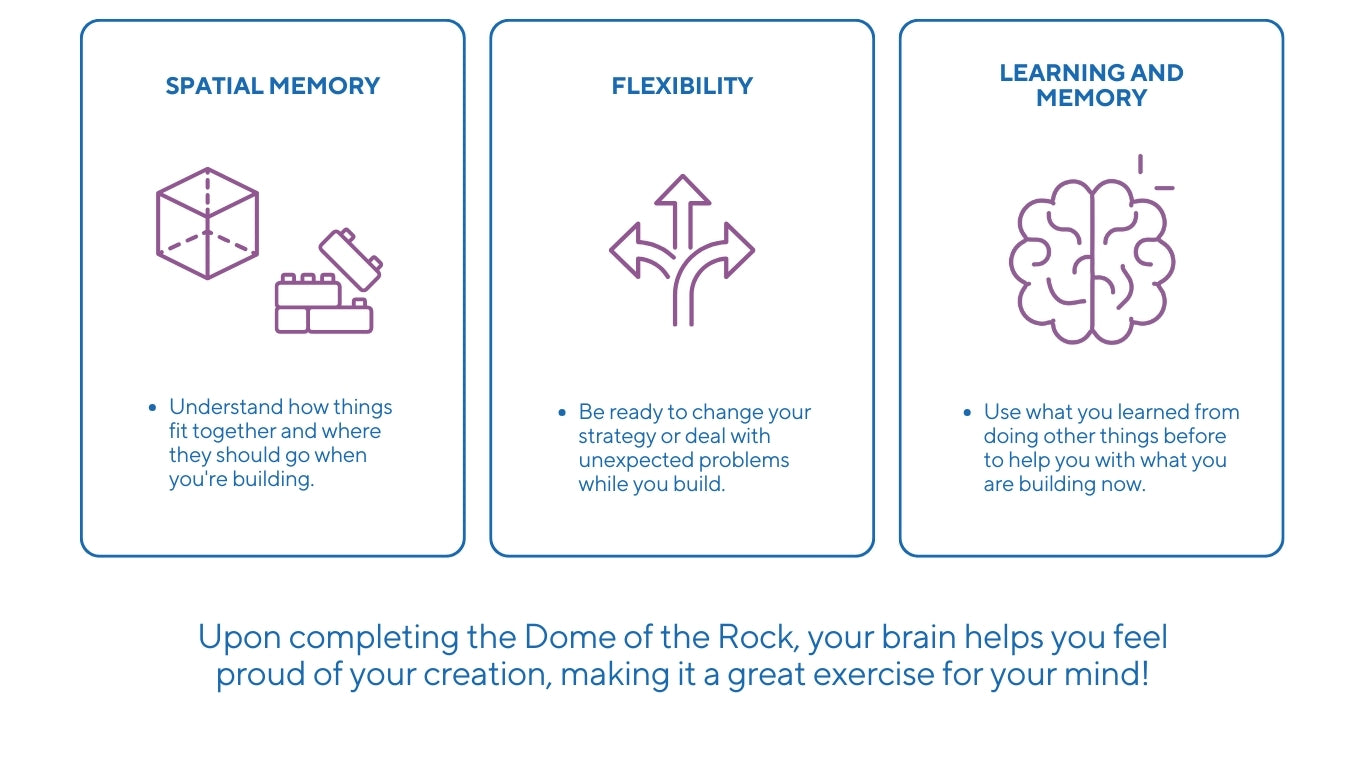 SPATIAL MEMORY

• Understand how things fit together and where they should go when you're building.

FLEXIBILITY

• Be ready to change your strategy or deal with unexpected problems while you build.

LEARNING AND MEMORY

• Use what you learned from doing other things before to help you with what you are building now.

Upon completing the Dome of the Rock, your brain helps you feel proud of your creation, making it a great exercise for your mind!